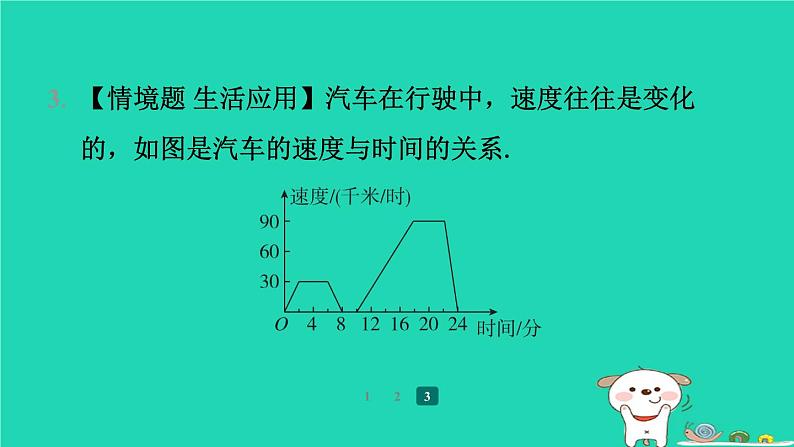 3. 【情境题 生活应用】汽车在行驶中，速度往往是变化的，如图是汽车的速度与时间的关系.

速度/(千米/时)
90
60
30
O 4 8 12 16 20 24 时间/分

1 2 3